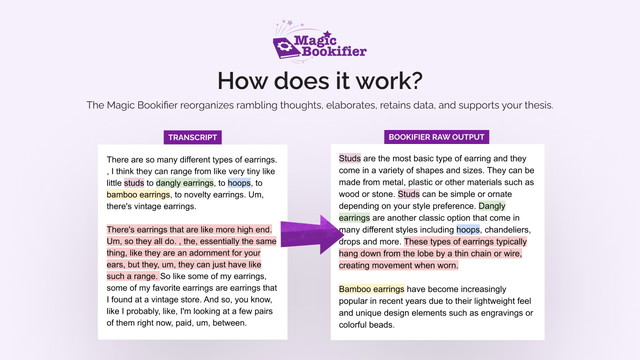 Magic Bookifier

How does it work?

The Magic Bookifier reorganizes rambling thoughts, elaborates, retains data, and supports your thesis.

TRANSCRIPT

There are so many different types of earrings. , I think they can range from like very tiny like little studs to dangly earrings, to hoops, to bamboo earrings, to novelty earrings. Um, there's vintage earrings.

There's earrings that are like more high end. Um, so they all do. , the, essentially the same thing, like they are an adornment for your ears, but they, um, they can just have like such a range. So like some of my earrings, some of my favorite earrings are earrings that I found at a vintage store. And so, you know, like I probably, like, I'm looking at a few pairs of them right now, paid, um, between.

BOOKIFIER RAW OUTPUT

Studs are the most basic type of earring and they come in a variety of shapes and sizes. They can be made from metal, plastic or other materials such as wood or stone. Studs can be simple or ornate depending on your style preference. Dangly earrings are another classic option that come in many different styles including hoops, chandeliers, drops and more. These types of earrings typically hang down from the lobe by a thin chain or wire, creating movement when worn.

Bamboo earrings have become increasingly popular in recent years due to their lightweight feel and unique design elements such as engravings or colorful beads.